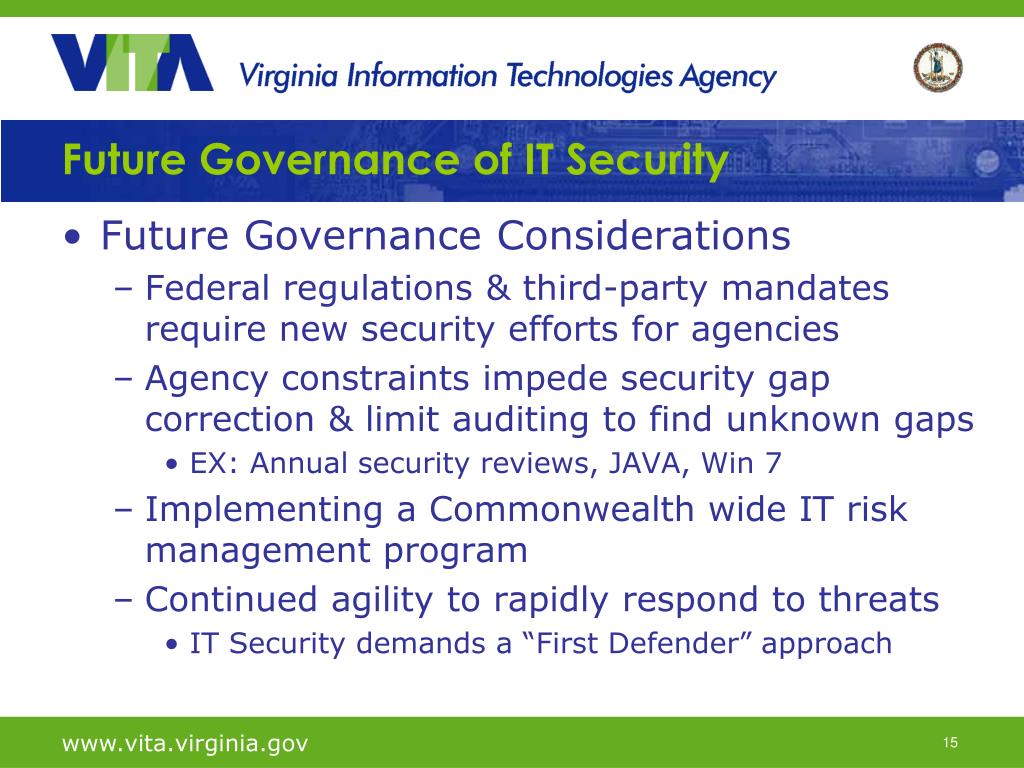 VITA Virginia Information Technologies Agency

Future Governance of IT Security

• Future Governance Considerations
– Federal regulations & third-party mandates require new security efforts for agencies
– Agency constraints impede security gap correction & limit auditing to find unknown gaps
• EX: Annual security reviews, JAVA, Win 7
– Implementing a Commonwealth wide IT risk management program
– Continued agility to rapidly respond to threats
• IT Security demands a “First Defender” approach

www.vita.virginia.gov

15